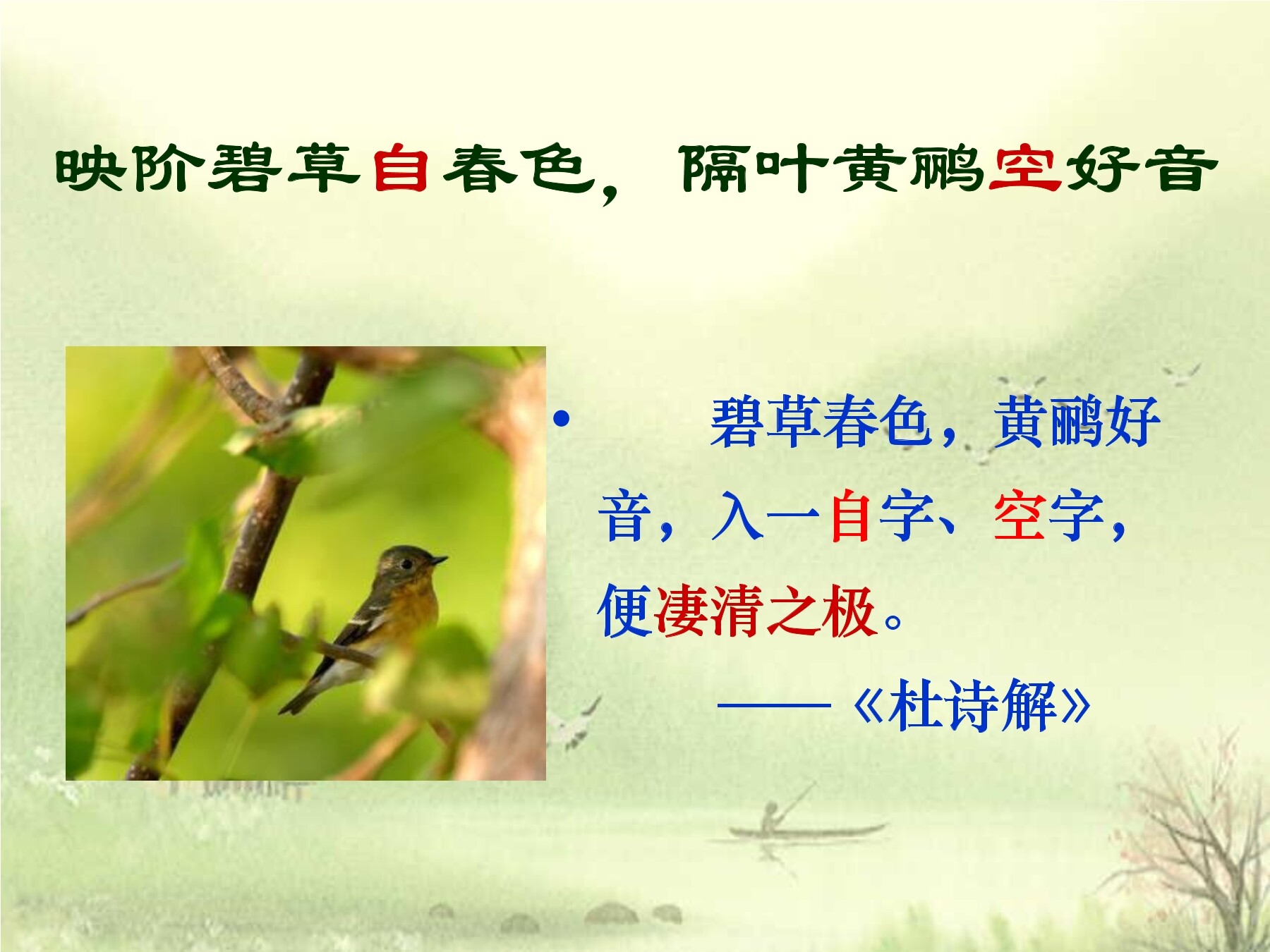 映阶碧草自春色，隔叶黄鹂空好音

• 碧草春色，黄鹂好音，入一自字、空字，便凄清之极。

——《杜诗解》